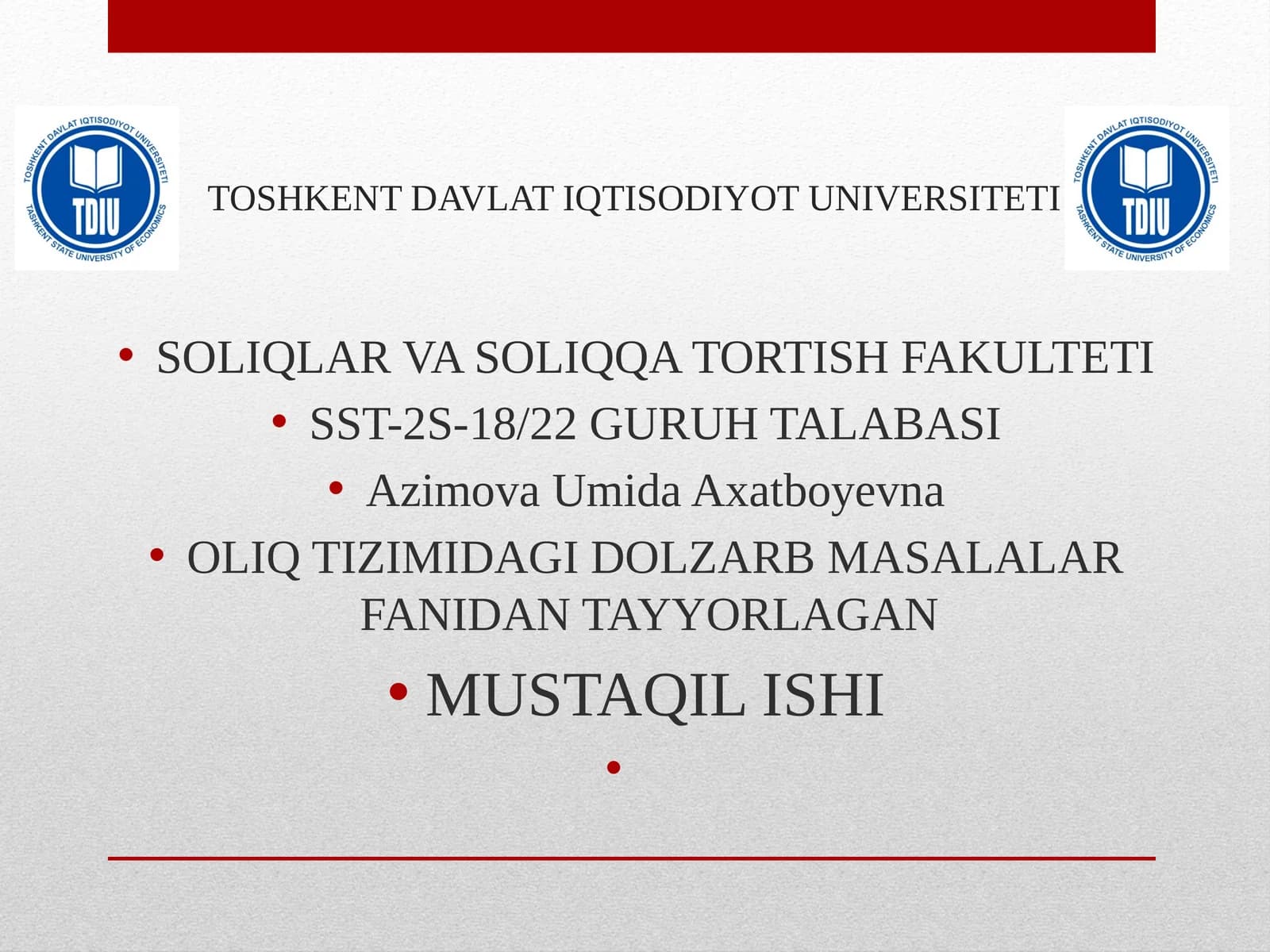 TOSHKENT DAVLAT IQTISODIYOT UNIVERSITETI
TDIU
TASHKENT STATE UNIVERSITY OF ECONOMICS

TOSHKENT DAVLAT IQTISODIYOT UNIVERSITETI

TOSHKENT DAVLAT IQTISODIYOT UNIVERSITETI
TDIU
TASHKENT STATE UNIVERSITY OF ECONOMICS

• SOLIQLAR VA SOLIQQA TORTISH FAKULTETI
• SST-2S-18/22 GURUH TALABASI
• Azimova Umida Axatboyevna
• OLIQ TIZIMIDAGI DOLZARB MASALALAR FANIDAN TAYYORLAGAN
• MUSTAQIL ISHI
•